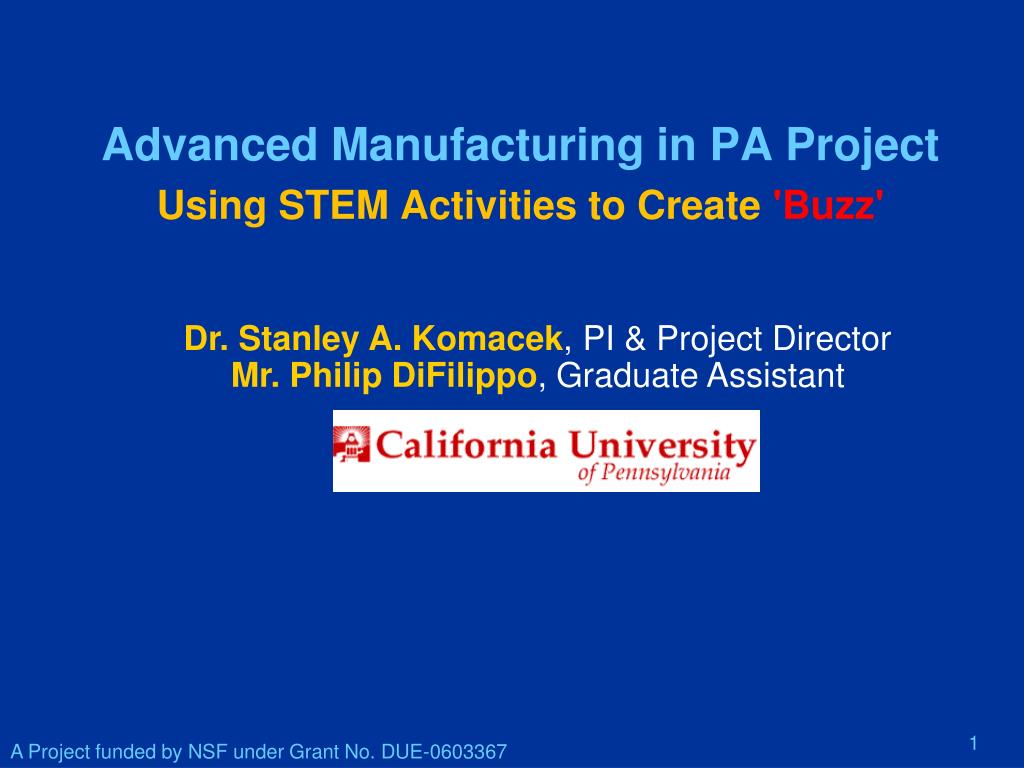 Advanced Manufacturing in PA Project
Using STEM Activities to Create 'Buzz'

Dr. Stanley A. Komacek, PI & Project Director
Mr. Philip DiFilippo, Graduate Assistant

California University of Pennsylvania

A Project funded by NSF under Grant No. DUE-0603367

1